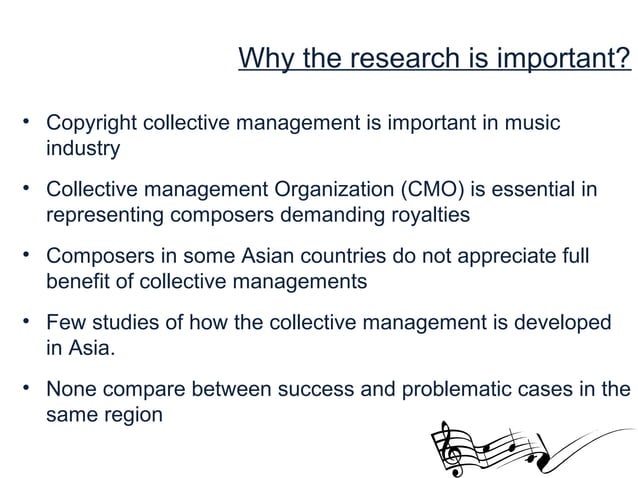 Why the research is important?

• Copyright collective management is important in music industry

• Collective management Organization (CMO) is essential in representing composers demanding royalties

• Composers in some Asian countries do not appreciate full benefit of collective managements

• Few studies of how the collective management is developed in Asia.

• None compare between success and problematic cases in the same region